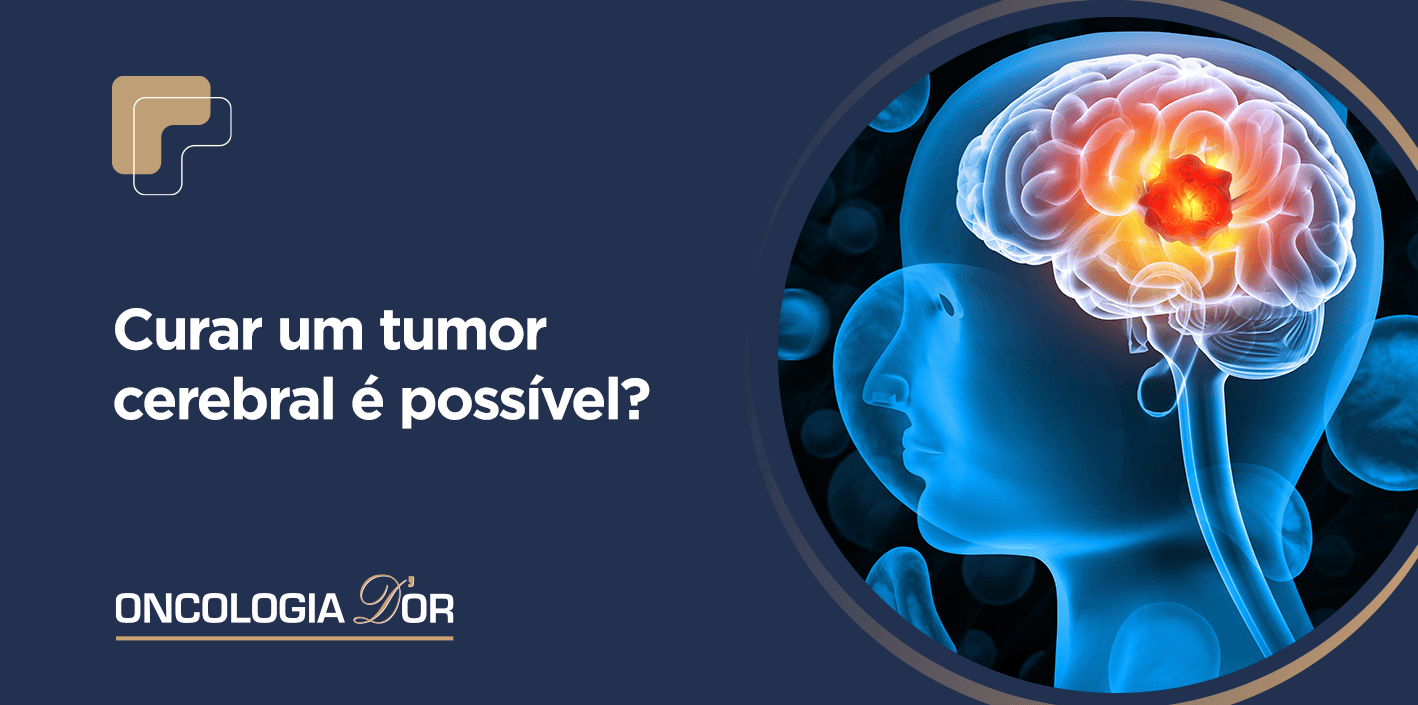 Curar um tumor cerebral é possível?

ONCOLOGIA D'OR